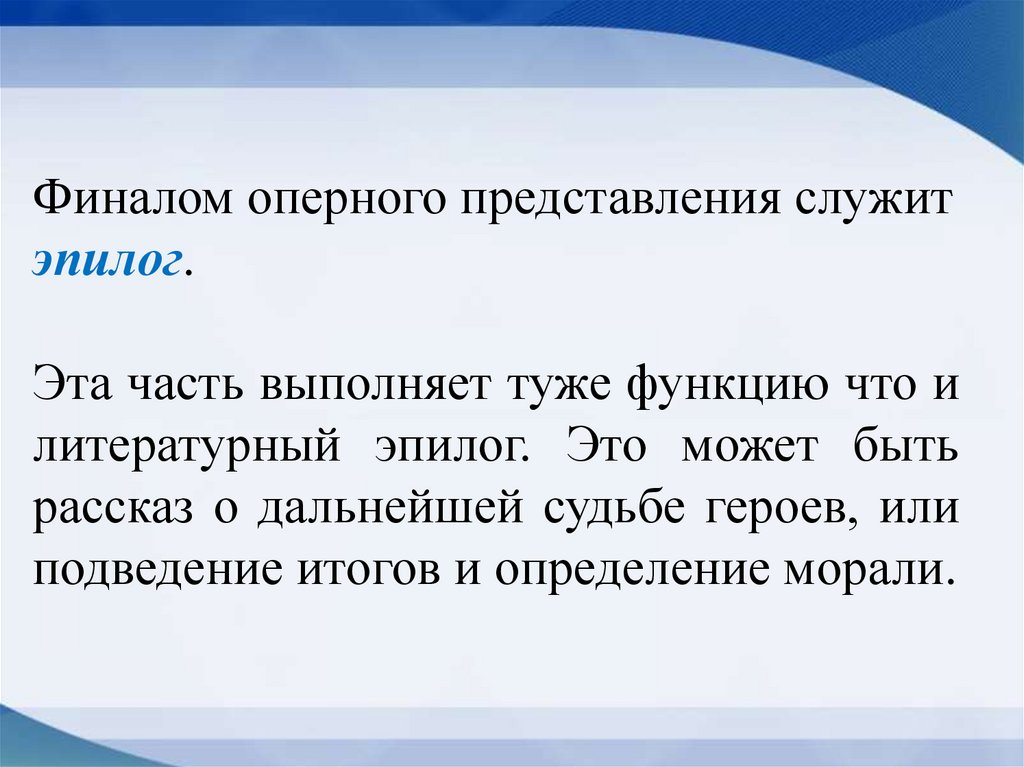 Финалом оперного представления служит эпилог.

Эта часть выполняет туже функцию что и литературный эпилог. Это может быть рассказ о дальнейшей судьбе героев, или подведение итогов и определение морали.